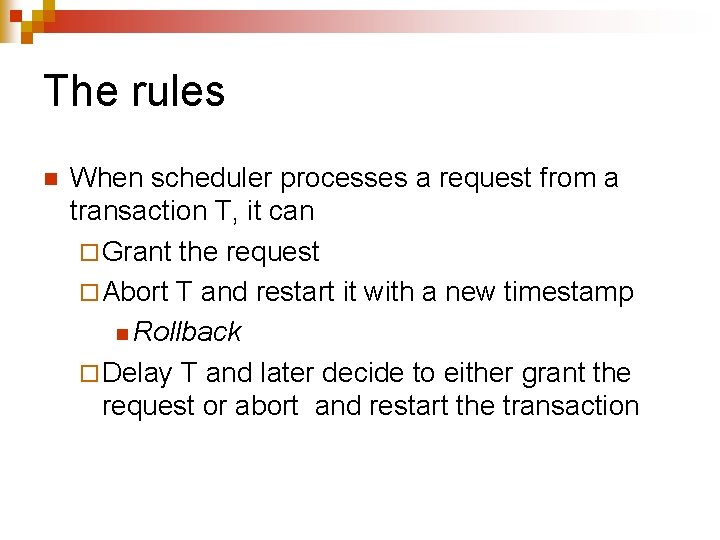 The rules

When scheduler processes a request from a transaction T, it can

Grant the request

Abort T and restart it with a new timestamp

Rollback

Delay T and later decide to either grant the request or abort  and restart the transaction